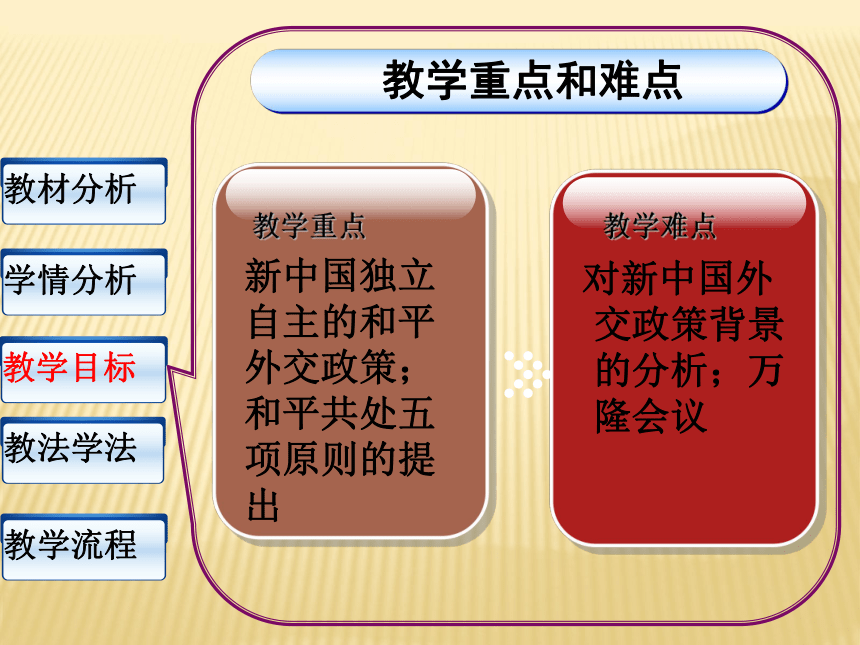 教学重点和难点

教材分析

学情分析

教学目标

教法学法

教学流程

教学重点

新中国独立自主的和平外交政策；和平共处五项原则的提出

教学难点

对新中国外交政策背景的分析；万隆会议